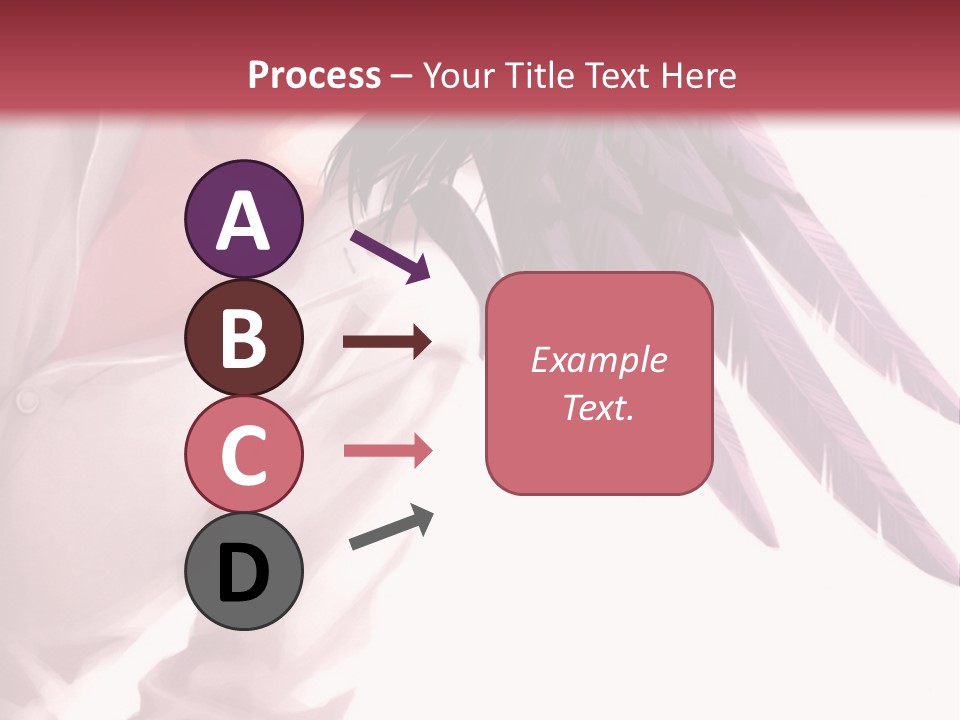 Process – Your Title Text Here

A

B

C

D

Example Text.